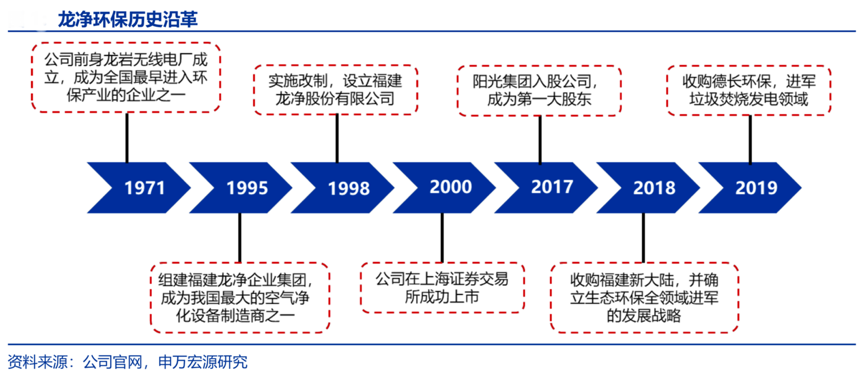 龙净环保历史沿革

公司前身龙岩无线电厂成立，成为全国最早进入环保产业的企业之一

实施改制，设立福建龙净股份有限公司

阳光集团入股公司，成为第一大股东

收购德长环保，进军垃圾焚烧发电领域

1971

1995

1998

2000

2017

2018

2019

组建福建龙净企业集团，成为我国最大的空气净化设备制造商之一

公司在上海证券交易所成功上市

收购福建新大陆，并确立生态环保全领域进军的发展战略

资料来源：公司官网，申万宏源研究